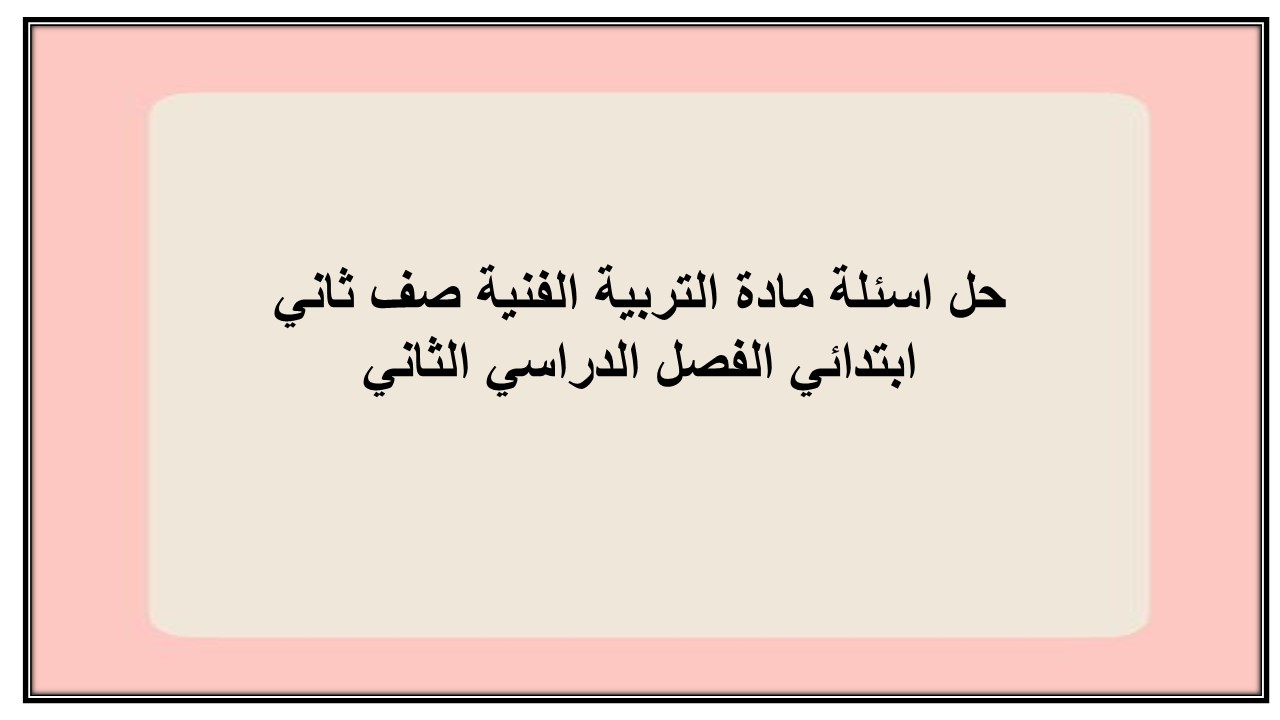 حل اسئلة مادة التربية الفنية صف ثاني ابتدائي الفصل الدراسي الثاني